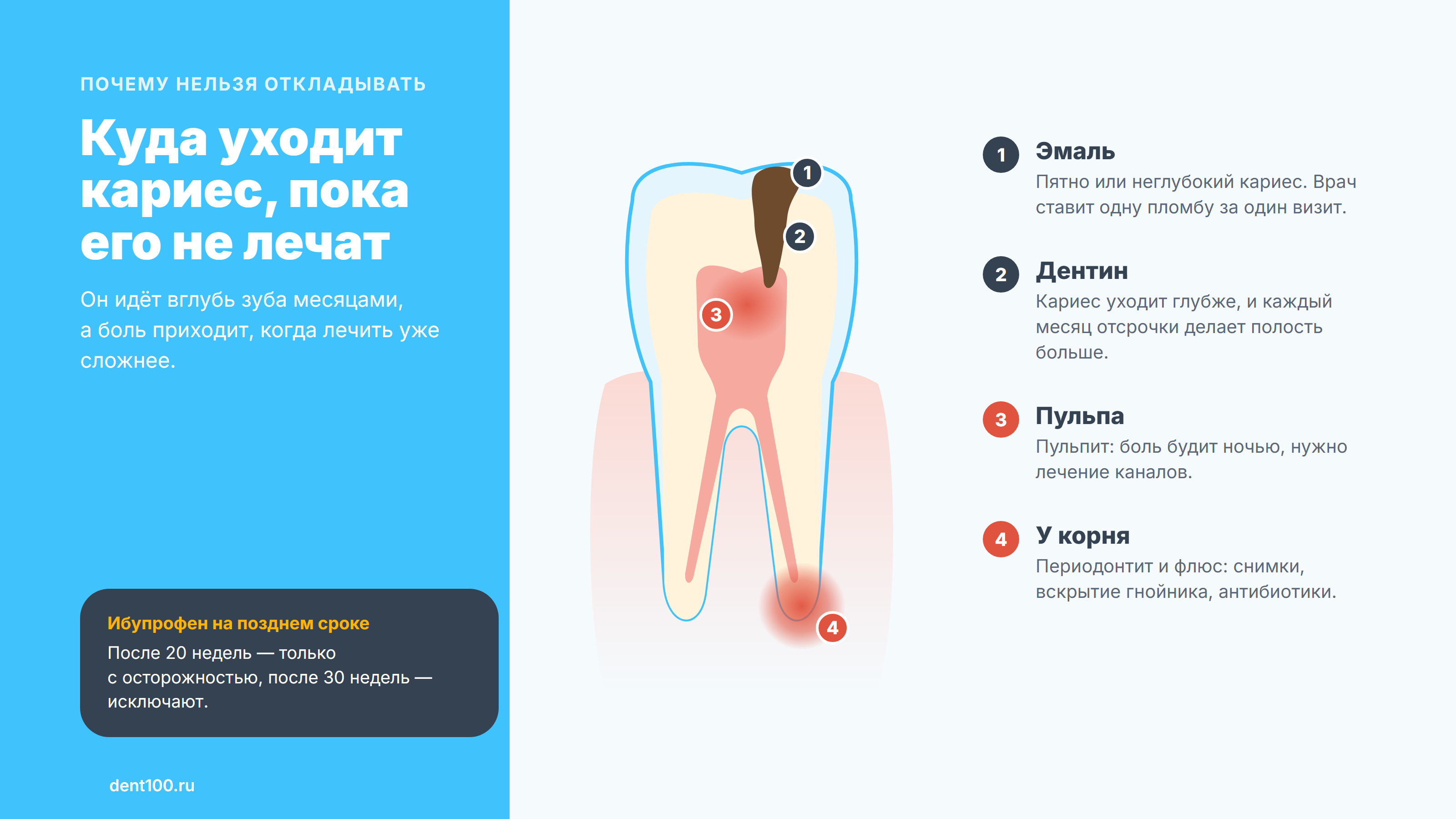 ПОЧЕМУ НЕЛЬЗЯ ОТКЛАДЫВАТЬ

Куда уходит кариес, пока его не лечат

Он идёт вглубь зуба месяцами, а боль приходит, когда лечить уже сложнее.

Ибупрофен на позднем сроке

После 20 недель — только с осторожностью, после 30 недель — исключают.

dent100.ru

1

2

3

4

1 Эмаль
Пятно или неглубокий кариес. Врач ставит одну пломбу за один визит.

2 Дентин
Кариес уходит глубже, и каждый месяц отсрочки делает полость больше.

3 Пульпа
Пульпит: боль будит ночью, нужно лечение каналов.

4 У корня
Периодонтит и флюс: снимки, вскрытие гнойника, антибиотики.